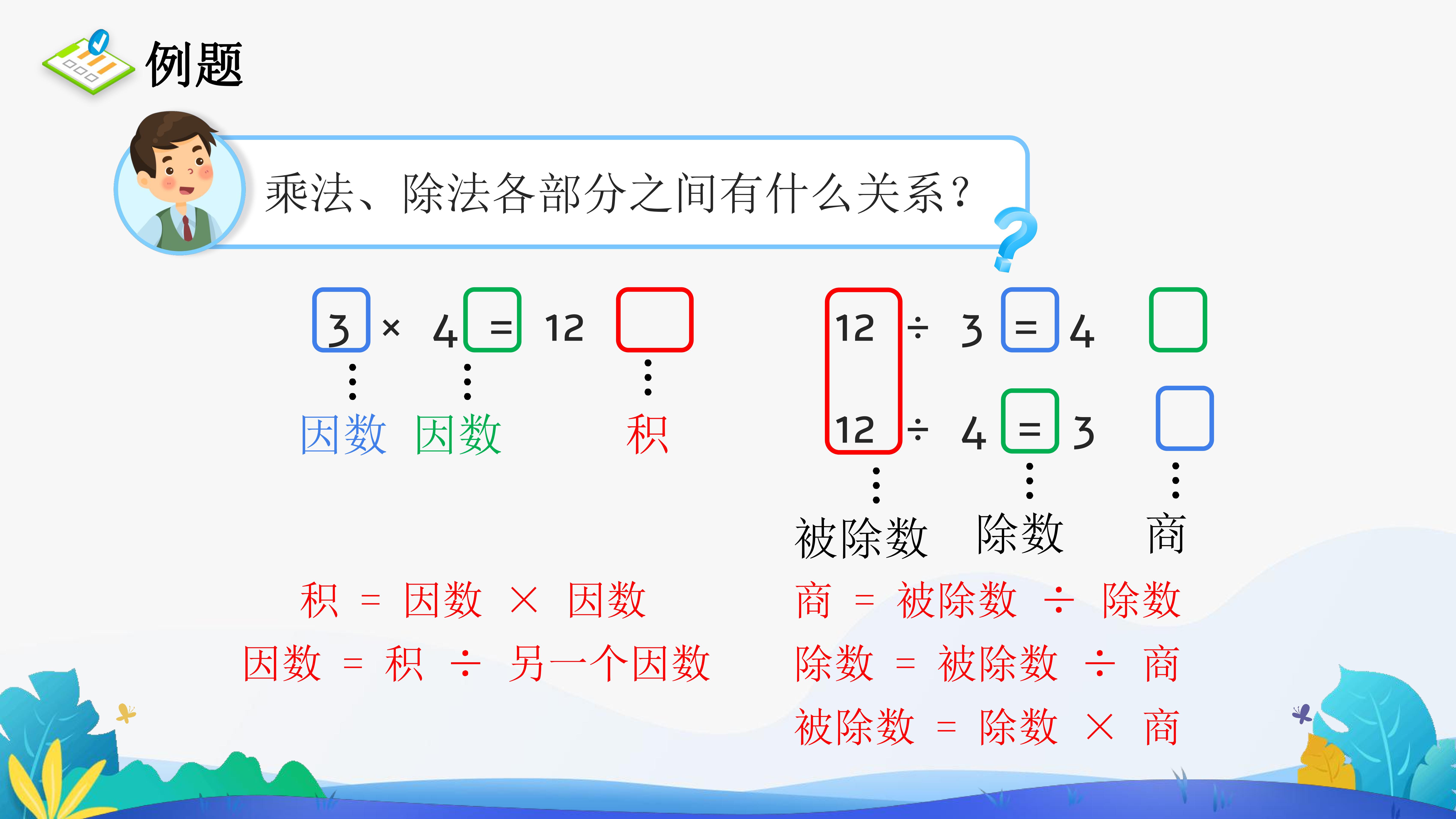 例题

乘法、除法各部分之间有什么关系？

$3 \times 4 = 12$

因数 因数 积

$12 \div 3 = 4$

$12 \div 4 = 3$

被除数 除数 商

积 ＝ 因数 × 因数

因数 ＝ 积 ÷ 另一个因数

商 ＝ 被除数 ÷ 除数

除数 ＝ 被除数 ÷ 商

被除数 ＝ 除数 × 商